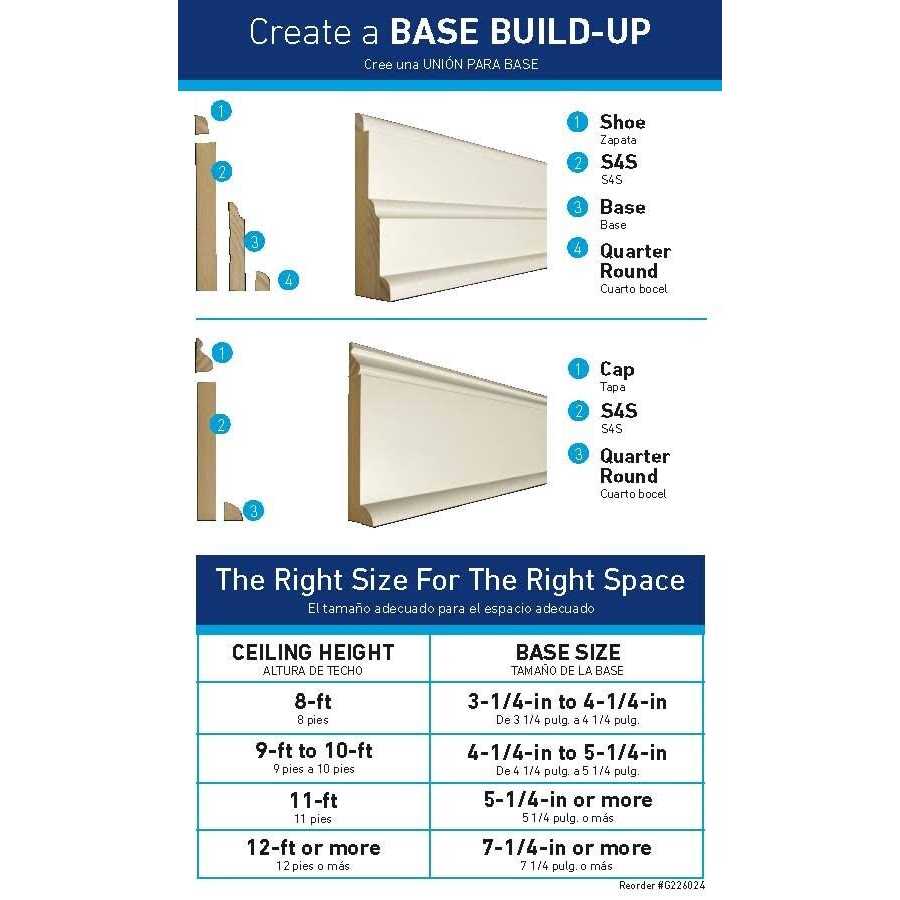 Create a BASE BUILD-UP
Cree una UNIÓN PARA BASE

1
2
3
4

1 Shoe
Zapata
2 S4S
S4S
3 Base
Base
4 Quarter Round
Cuarto bocel

1
2
3

1 Cap
Tapa
2 S4S
S4S
3 Quarter Round
Cuarto bocel

The Right Size For The Right Space
El tamaño adecuado para el espacio adecuado

| CEILING HEIGHT ALTURA DE TECHO | BASE SIZE TAMAÑO DE LA BASE |
|---|---|
| 8-ft 8 pies | 3-1/4-in to 4-1/4-in De 3 1/4 pulg. a 4 1/4 pulg. |
| 9-ft to 10-ft 9 pies a 10 pies | 4-1/4-in to 5-1/4-in De 4 1/4 pulg. a 5 1/4 pulg. |
| 11-ft 11 pies | 5-1/4-in or more 5 1/4 pulg. o más |
| 12-ft or more 12 pies o más | 7-1/4-in or more 7 1/4 pulg. o más |

Reorder #G226024